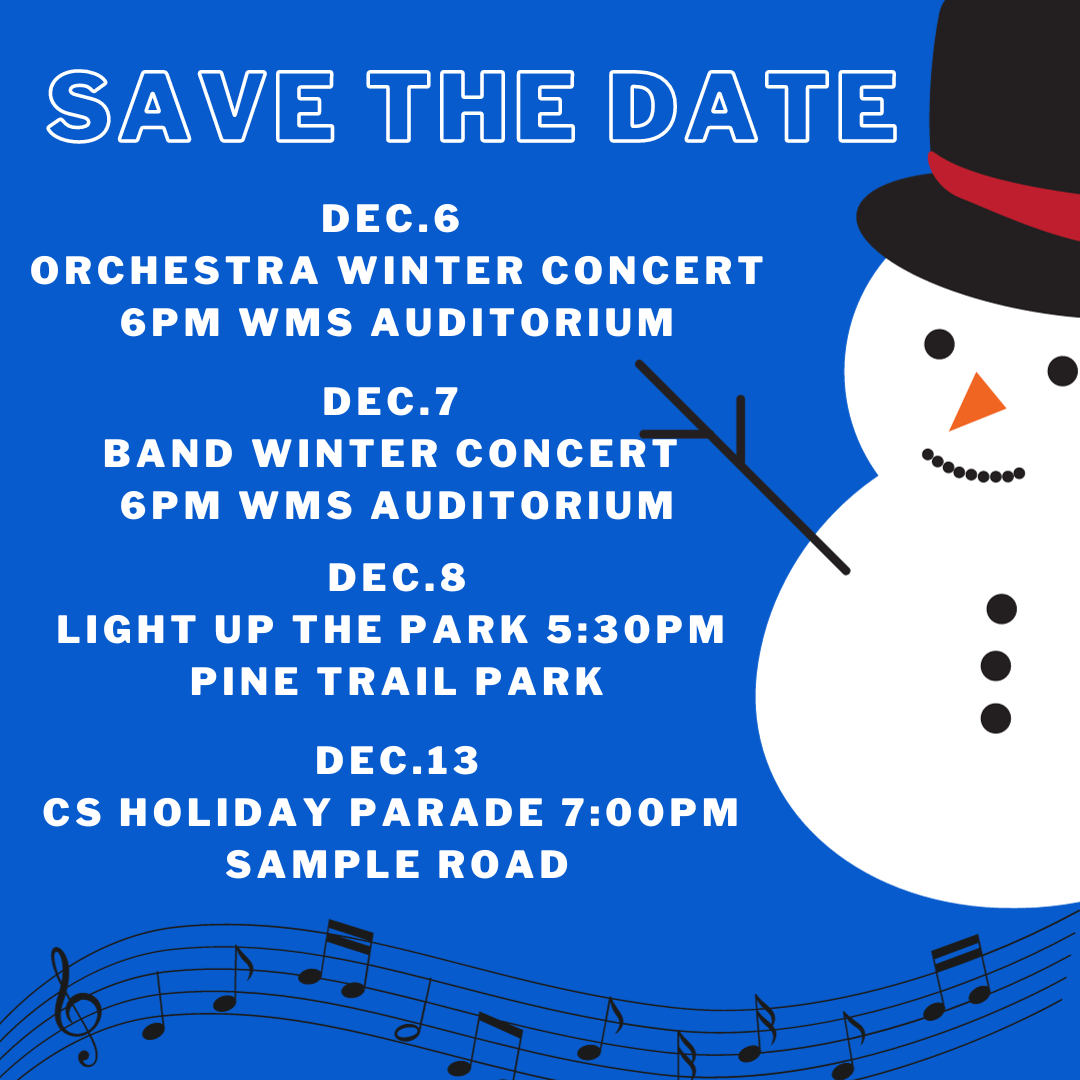 SAVE THE DATE

DEC.6
ORCHESTRA WINTER CONCERT
6PM WMS AUDITORIUM

DEC.7
BAND WINTER CONCERT
6PM WMS AUDITORIUM

DEC.8
LIGHT UP THE PARK 5:30PM
PINE TRAIL PARK

DEC.13
CS HOLIDAY PARADE 7:00PM
SAMPLE ROAD